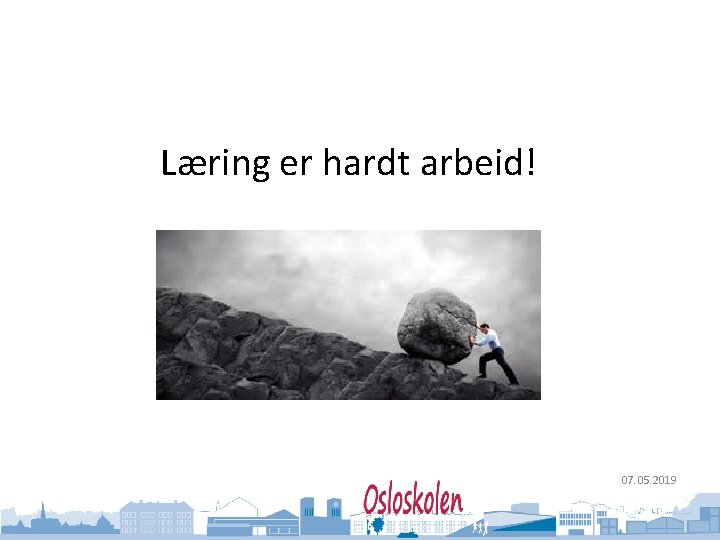 Læring er hardt arbeid!

07.05.2019

Osloskolen